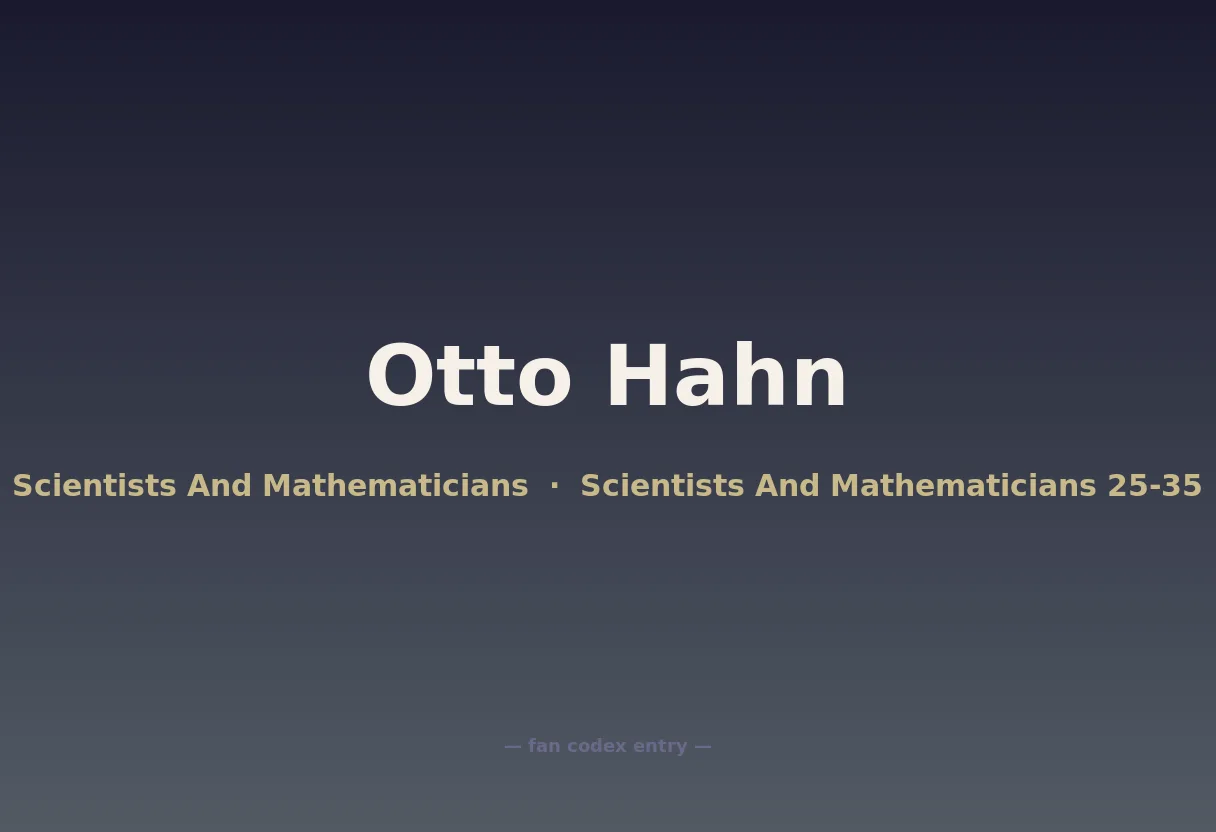 Otto Hahn

Scientists And Mathematicians · Scientists And Mathematicians 25-35

— fan codex entry —